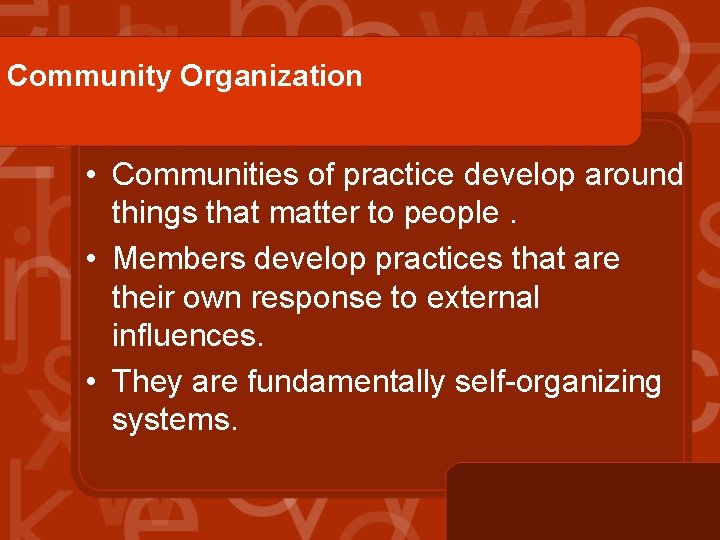 Community Organization

• Communities of practice develop around things that matter to people .
• Members develop practices that are their own response to external influences.
• They are fundamentally self-organizing systems.